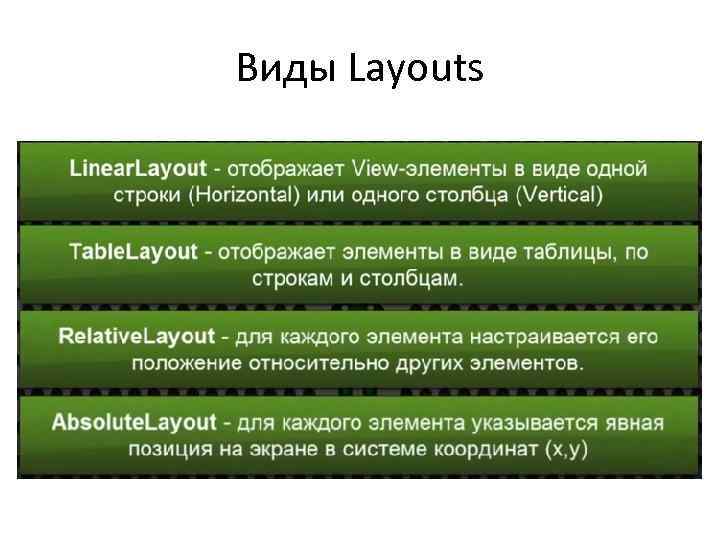 Виды Layouts

LinearLayout - отображает View-элементы в виде одной строки (Horizontal) или одного столбца (Vertical)

TableLayout - отображает элементы в виде таблицы, по строкам и столбцам.

RelativeLayout - для каждого элемента настраивается его положение относительно других элементов.

AbsoluteLayout - для каждого элемента указывается явная позиция на экране в системе координат (x,y)